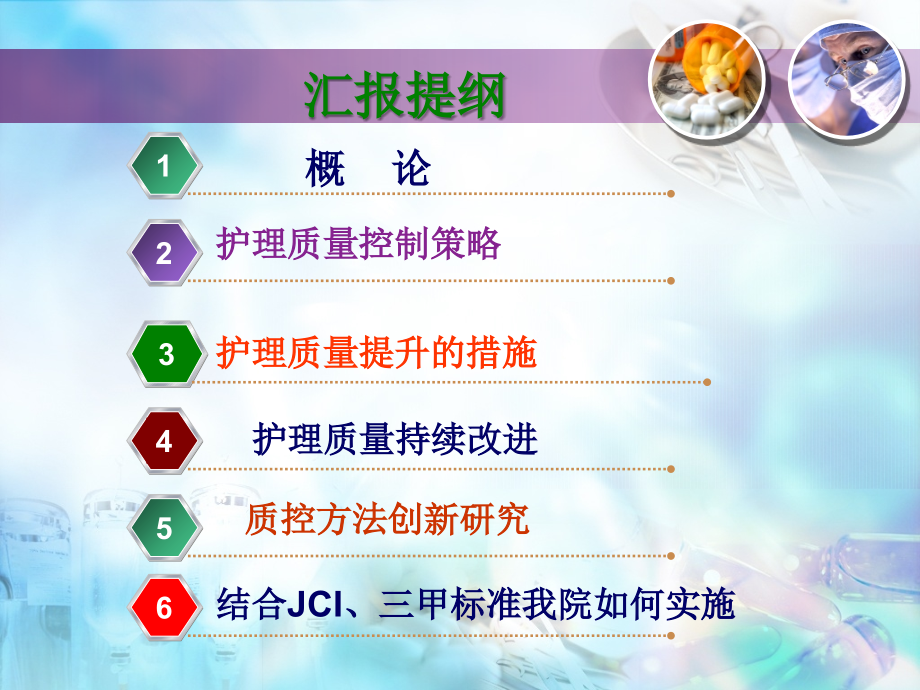 汇报提纲

1 概 论

2 护理质量控制策略

3 护理质量提升的措施

4 护理质量持续改进

5 质控方法创新研究

6 结合JCI、三甲标准我院如何实施